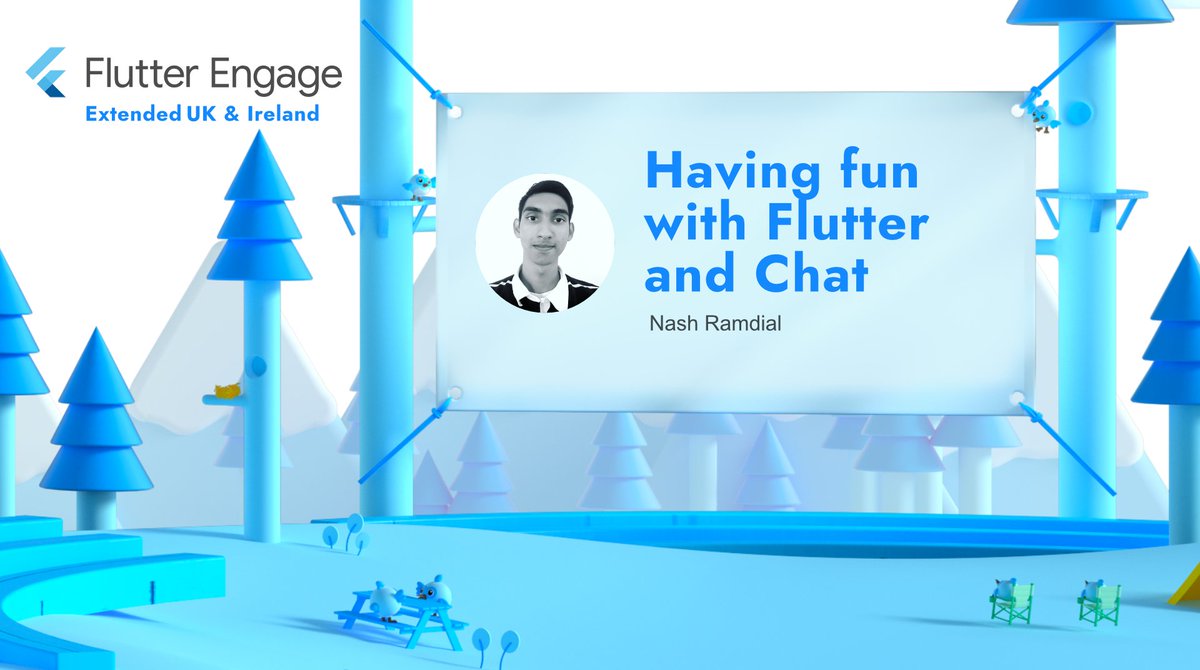 Flutter Engage
Extended UK & Ireland

Having fun with Flutter and Chat

Nash Ramdial